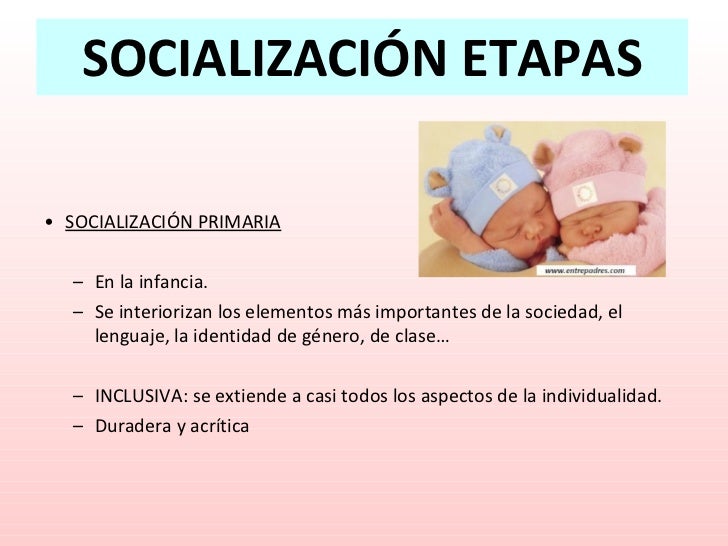 SOCIALIZACIÓN ETAPAS

www.entrepadres.com

• SOCIALIZACIÓN PRIMARIA

– En la infancia.
– Se interiorizan los elementos más importantes de la sociedad, el lenguaje, la identidad de género, de clase…

– INCLUSIVA: se extiende a casi todos los aspectos de la individualidad.
– Duradera y acrítica